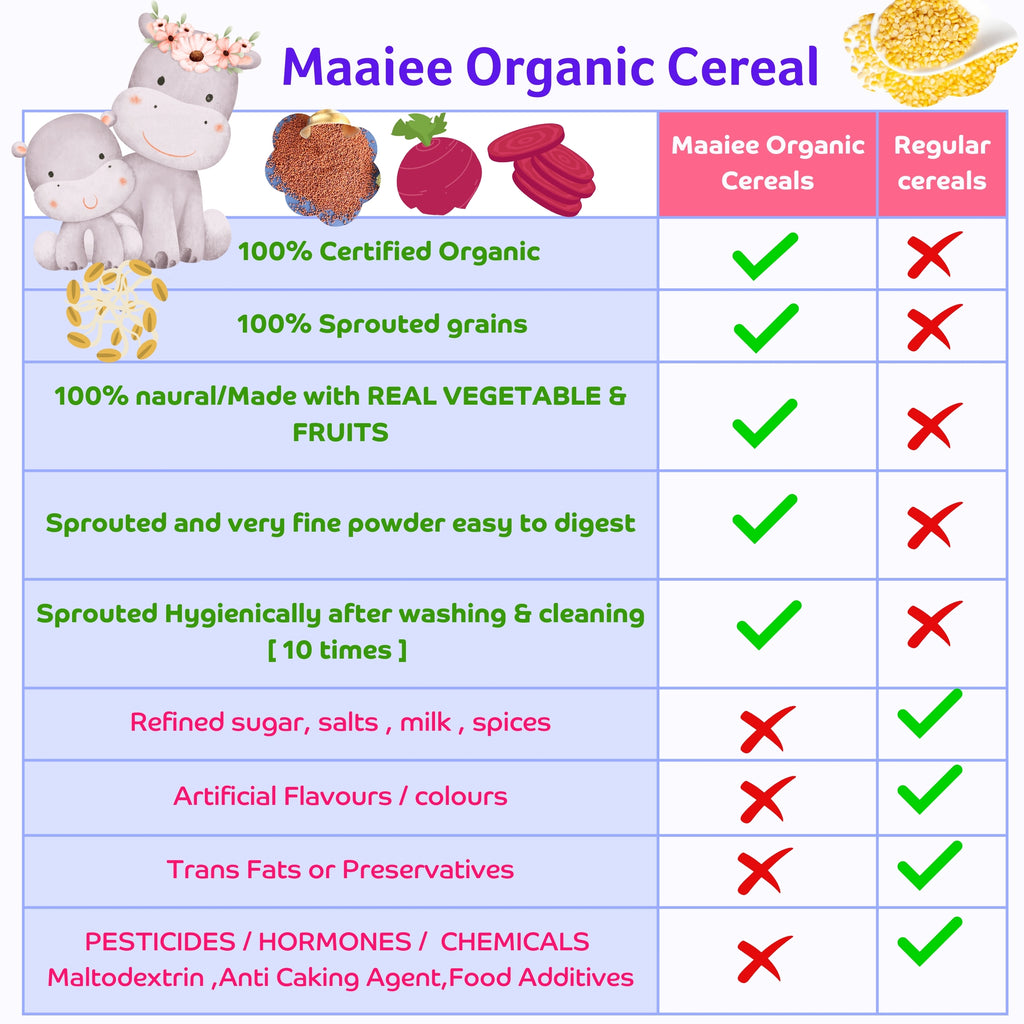 Maaiee Organic Cereal

| | Maaiee Organic Cereals | Regular cereals |
|---|---|---|
| 100% Certified Organic | ✓ | ✗ |
| 100% Sprouted grains | ✓ | ✗ |
| 100% naural/Made with REAL VEGETABLE & FRUITS | ✓ | ✗ |
| Sprouted and very fine powder easy to digest | ✓ | ✗ |
| Sprouted Hygienically after washing & cleaning [ 10 times ] | ✓ | ✗ |
| Refined sugar, salts , milk , spices | ✗ | ✓ |
| Artificial Flavours / colours | ✗ | ✓ |
| Trans Fats or Preservatives | ✗ | ✓ |
| PESTICIDES / HORMONES / CHEMICALS Maltodextrin ,Anti Caking Agent,Food Additives | ✗ | ✓ |